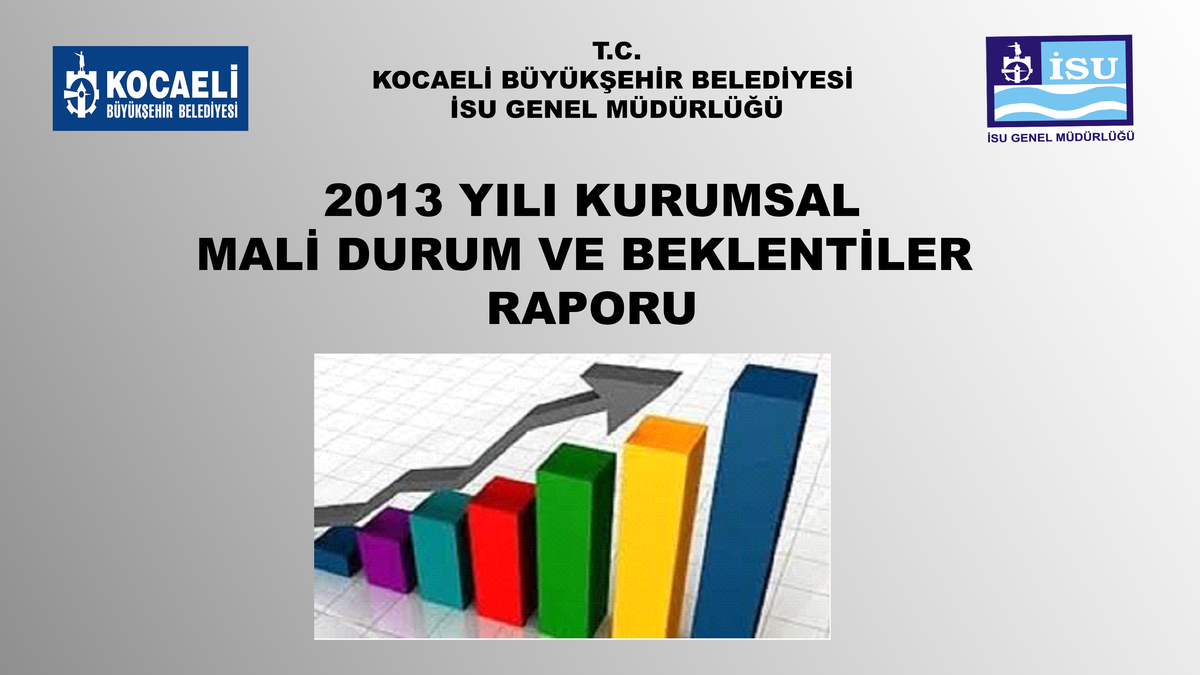 KOCAELİ
BÜYÜKŞEHİR BELEDİYESİ

T.C.
KOCAELİ BÜYÜKŞEHİR BELEDİYESİ
İSU GENEL MÜDÜRLÜĞÜ

İSU
İSU GENEL MÜDÜRLÜĞÜ

2013 YILI KURUMSAL
MALİ DURUM VE BEKLENTİLER
RAPORU